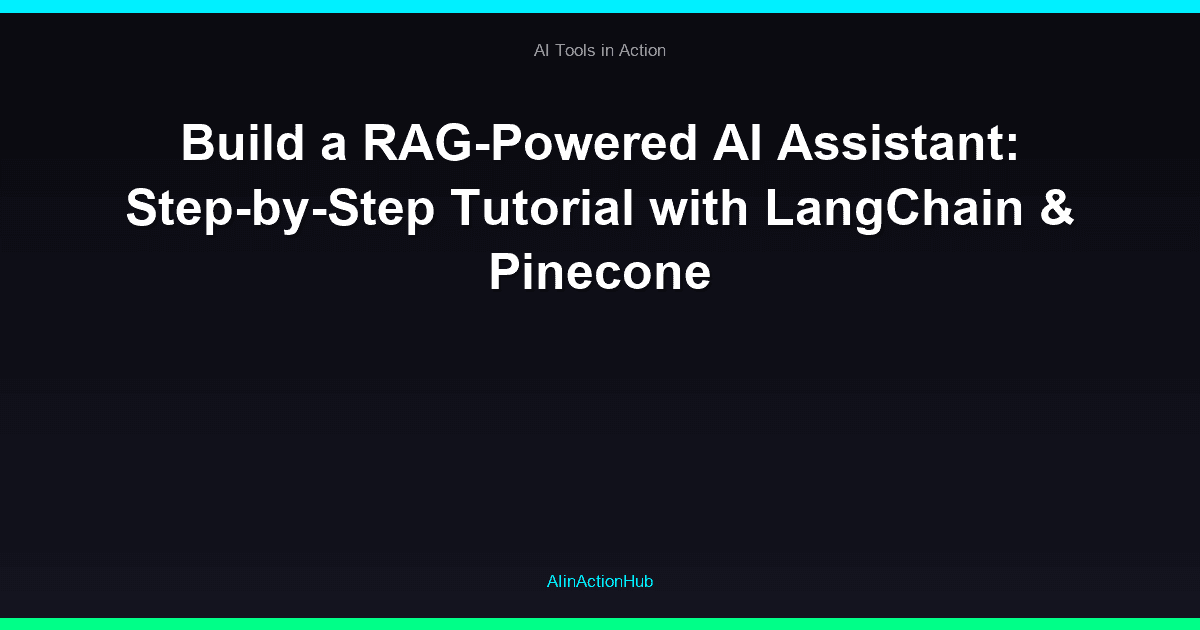 AI Tools in Action

Build a RAG-Powered AI Assistant: Step-by-Step Tutorial with LangChain & Pinecone

AIinActionHub